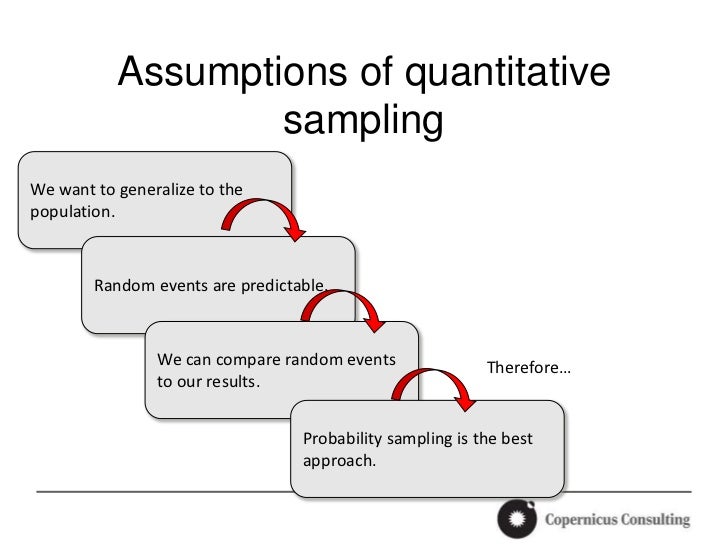 Assumptions of quantitative sampling

We want to generalize to the population.

Random events are predictable.

We can compare random events to our results.

Therefore…

Probability sampling is the best approach.

Copernicus Consulting